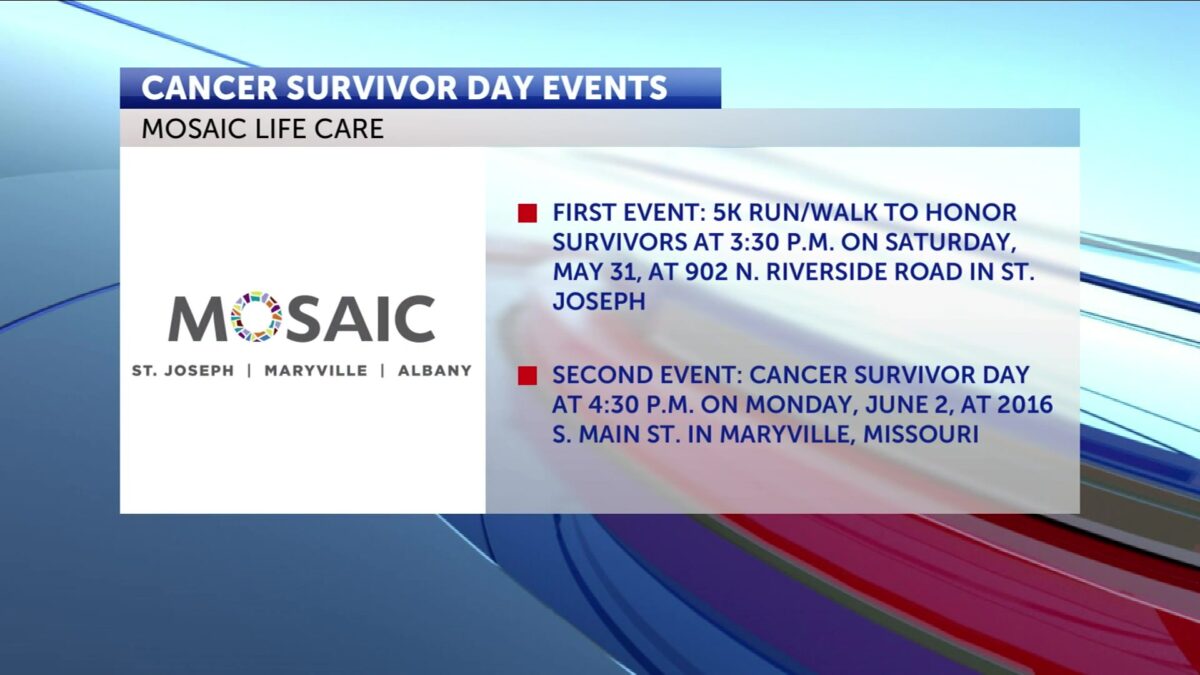 CANCER SURVIVOR DAY EVENTS

MOSAIC LIFE CARE

MOSAIC
ST. JOSEPH | MARYVILLE | ALBANY

FIRST EVENT: 5K RUN/WALK TO HONOR SURVIVORS AT 3:30 P.M. ON SATURDAY, MAY 31, AT 902 N. RIVERSIDE ROAD IN ST. JOSEPH

SECOND EVENT: CANCER SURVIVOR DAY AT 4:30 P.M. ON MONDAY, JUNE 2, AT 2016 S. MAIN ST. IN MARYVILLE, MISSOURI